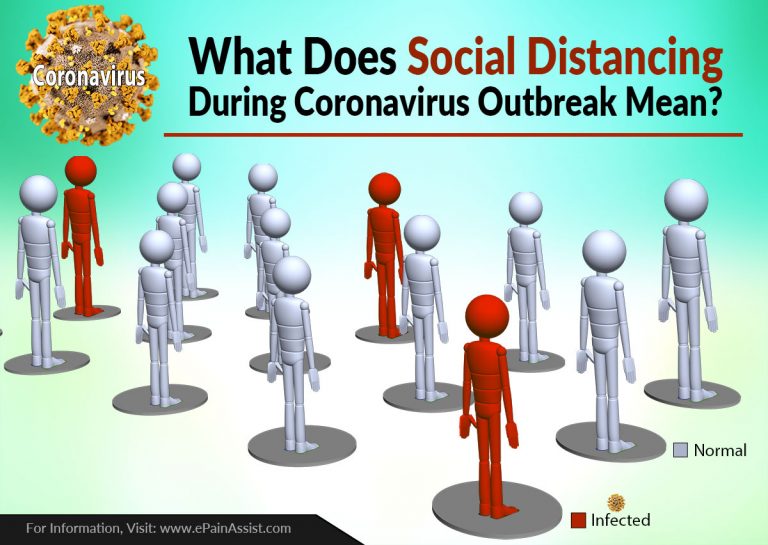 Coronavirus

What Does Social Distancing During Coronavirus Outbreak Mean?

Normal

Infected

For Information, Visit: www.ePainAssist.com